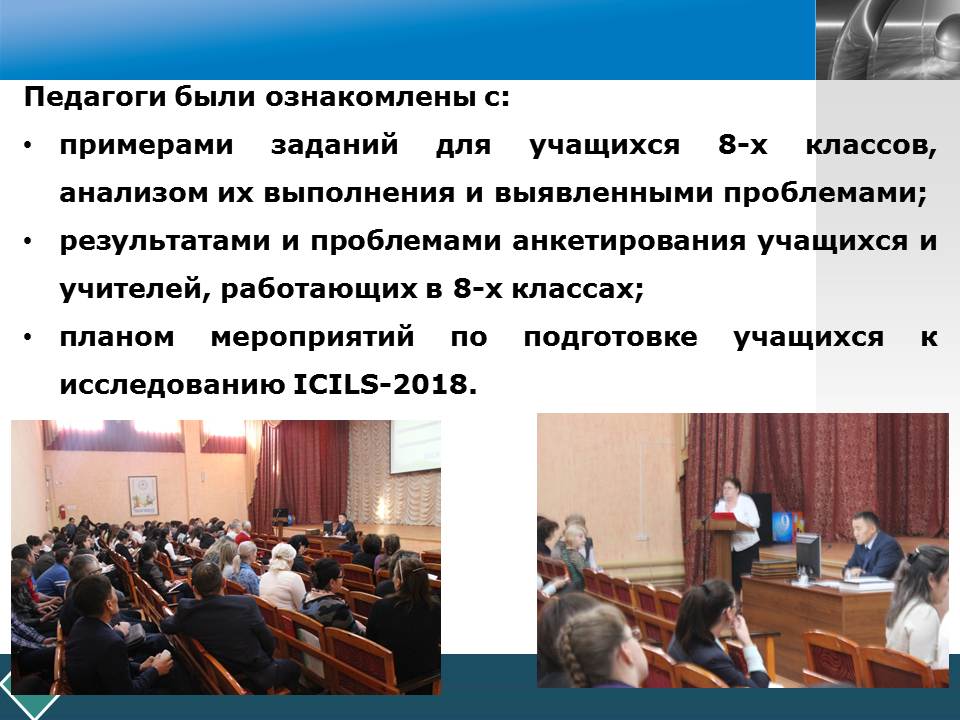 Педагоги были ознакомлены с:

• примерами заданий для учащихся 8-х классов, анализом их выполнения и выявленными проблемами;

• результатами и проблемами анкетирования учащихся и учителей, работающих в 8-х классах;

• планом мероприятий по подготовке учащихся к исследованию ICILS-2018.